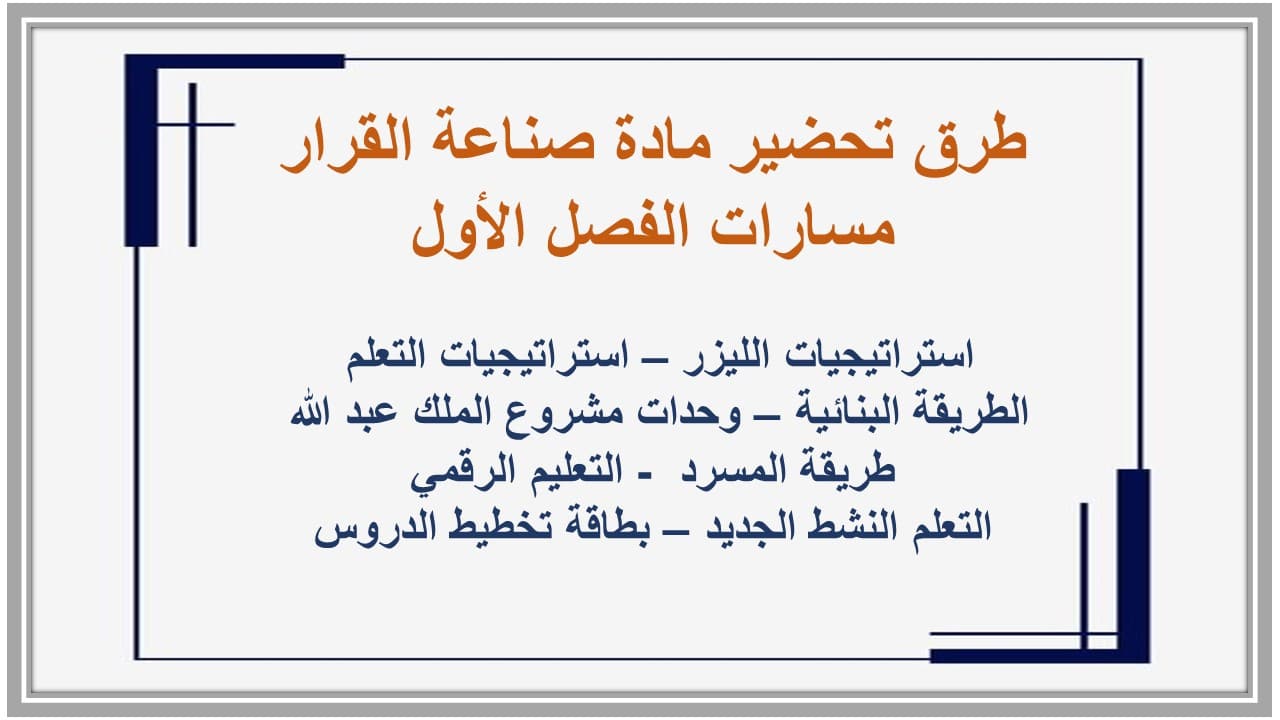 طرق تحضير مادة صناعة القرار
مسارات الفصل الأول

استراتيجيات الليزر – استراتيجيات التعلم
الطريقة البنائية – وحدات مشروع الملك عبد الله
طريقة المسرد - التعليم الرقمي
التعلم النشط الجديد – بطاقة تخطيط الدروس